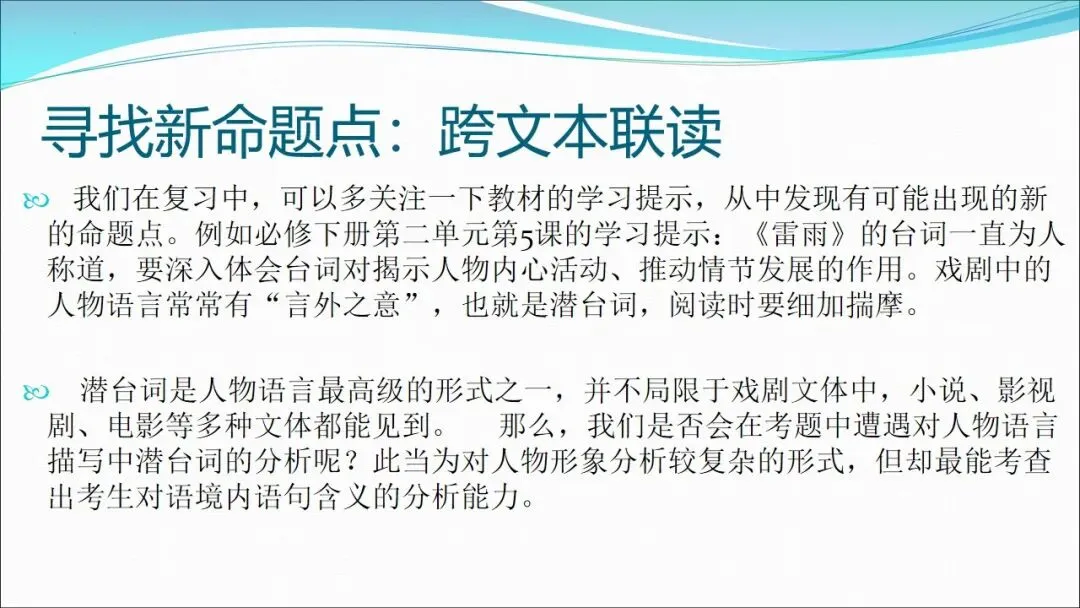 寻找新命题点：跨文本联读

我们在复习中，可以多关注一下教材的学习提示，从中发现有可能出现的新的命题点。例如必修下册第二单元第5课的学习提示：《雷雨》的台词一直为人称道，要深入体会台词对揭示人物内心活动、推动情节发展的作用。戏剧中的人物语言常常有“言外之意”，也就是潜台词，阅读时要细加揣摩。

潜台词是人物语言最高级的形式之一，并不局限于戏剧文体中，小说、影视剧、电影等多种文体都能见到。 那么，我们是否会在考题中遭遇对人物语言描写中潜台词的分析呢？此当为对人物形象分析较复杂的形式，但却最能考查出考生对语境内语句含义的分析能力。